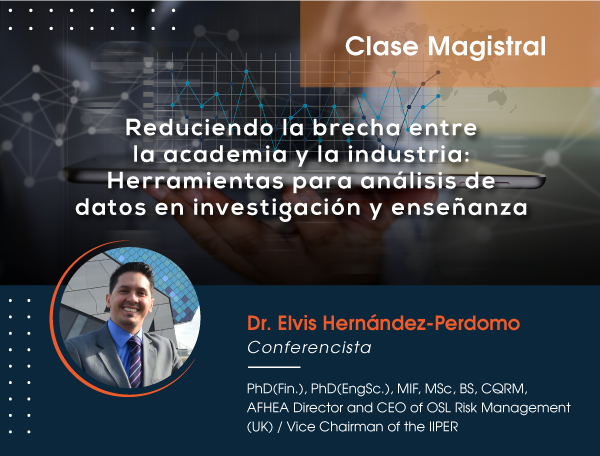 Clase Magistral

Reduciendo la brecha entre la academia y la industria: Herramientas para análisis de datos en investigación y enseñanza

Dr. Elvis Hernández-Perdomo
Conferencista

PhD(Fin.), PhD(EngSc.), MIF, MSc, BS, CQRM, AFHEA Director and CEO of OSL Risk Management (UK) / Vice Chairman of the IIPER